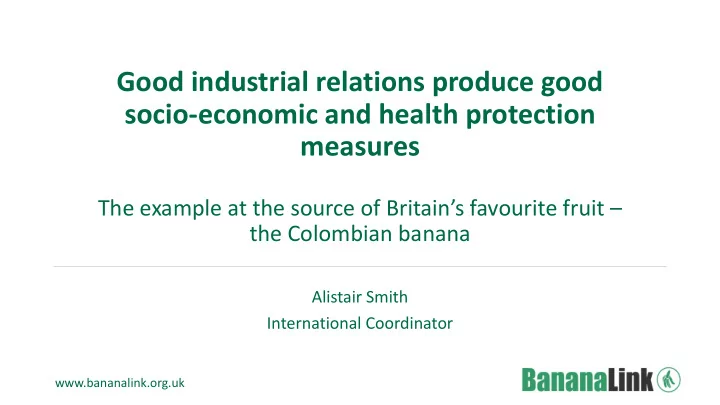 Good industrial relations produce good socio-economic and health protection measures

The example at the source of Britain's favourite fruit – the Colombian banana

Alistair Smith

International Coordinator

www.bananalink.org.uk

BananaLink